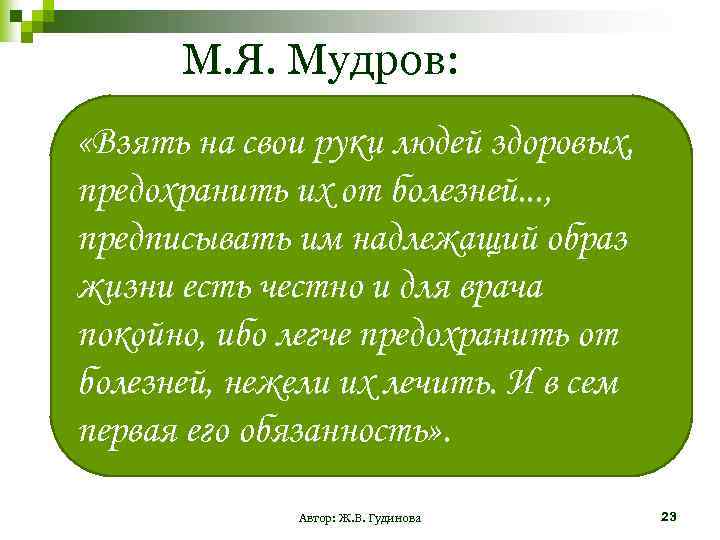 М.Я. Мудров:

«Взять на свои руки людей здоровых, предохранить их от болезней..., предписывать им надлежащий образ жизни есть честно и для врача покойно, ибо легче предохранить от болезней, нежели их лечить. И в сем первая его обязанность».

Автор: Ж.В. Гудинова

23